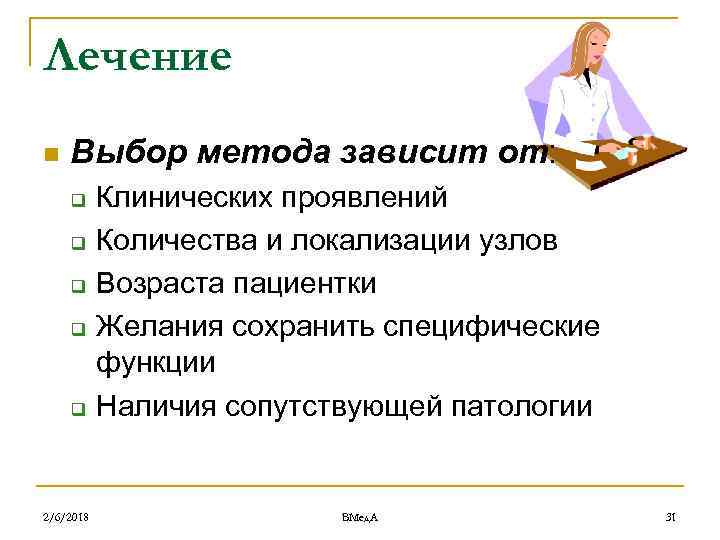 Лечение

Выбор метода зависит от:

Клинических проявлений

Количества и локализации узлов

Возраста пациентки

Желания сохранить специфические функции

Наличия сопутствующей патологии

2/6/2018

ВМедА

31